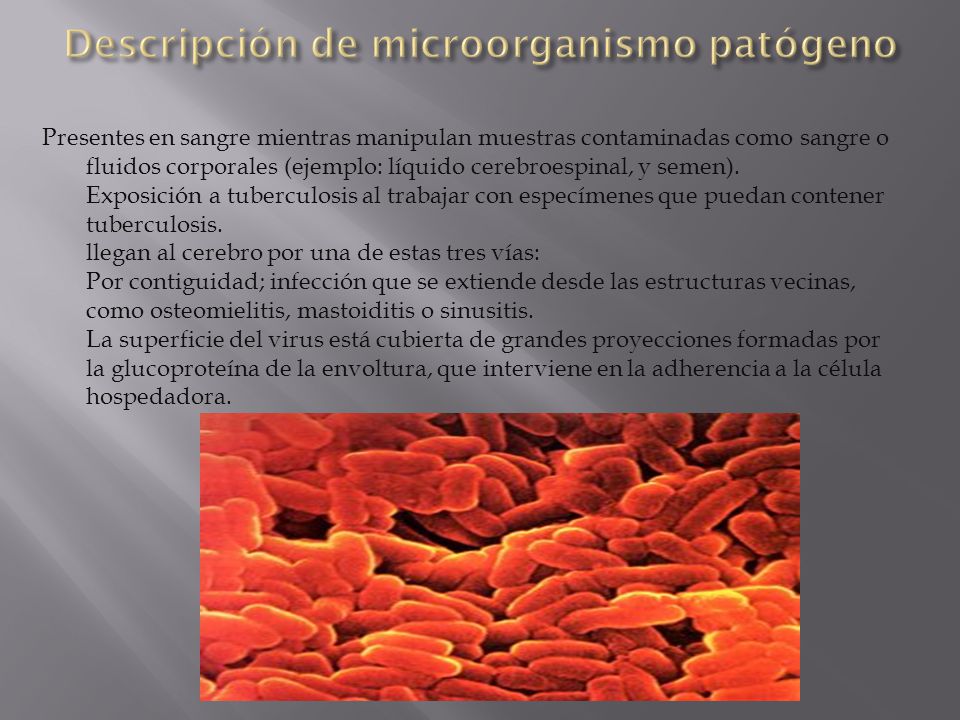 Descripción de microorganismo patógeno

Presentes en sangre mientras manipulan muestras contaminadas como sangre o fluidos corporales (ejemplo: líquido cerebroespinal, y semen).
Exposición a tuberculosis al trabajar con especímenes que puedan contener tuberculosis.
llegan al cerebro por una de estas tres vías:
Por contiguidad; infección que se extiende desde las estructuras vecinas, como osteomielitis, mastoiditis o sinusitis.
La superficie del virus está cubierta de grandes proyecciones formadas por la glucoproteína de la envoltura, que interviene en la adherencia a la célula hospedadora.